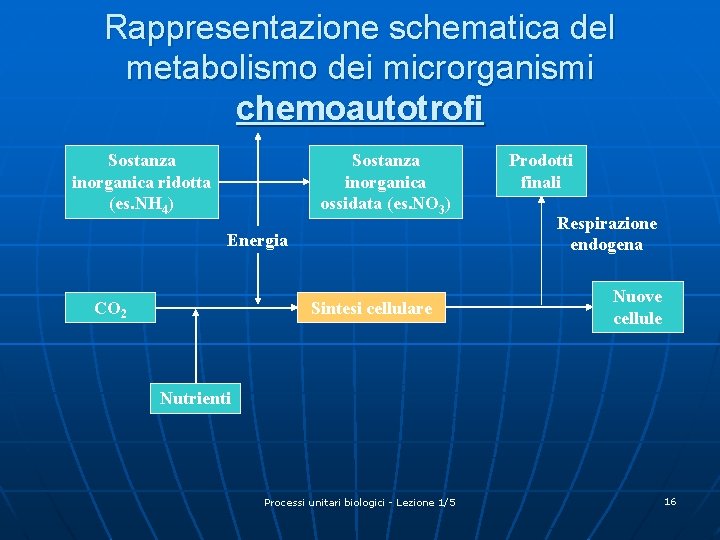 Rappresentazione schematica del metabolismo dei microrganismi chemoautotrofi

Sostanza inorganica ridotta (es.$NH_4$)

Sostanza inorganica ossidata (es.$NO_3$)

Prodotti finali

Energia

Respirazione endogena

$CO_2$

Sintesi cellulare

Nuove cellule

Nutrienti

Processi unitari biologici - Lezione 1/5

16